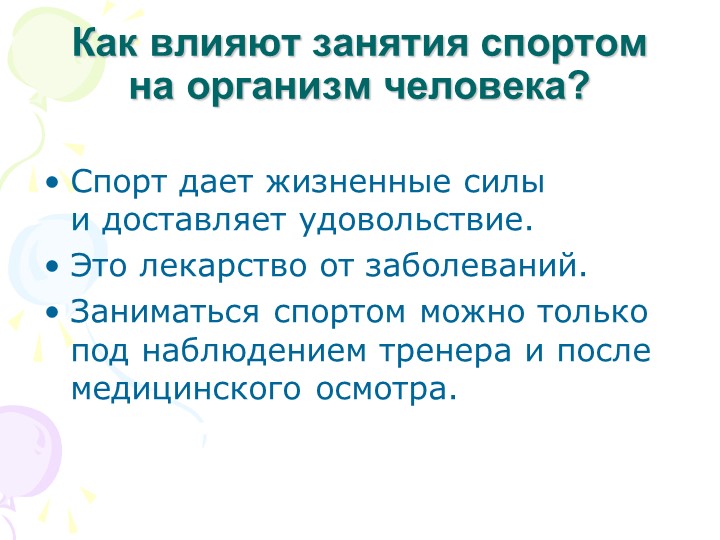 Как влияют занятия спортом на организм человека?

• Спорт дает жизненные силы и доставляет удовольствие.
• Это лекарство от заболеваний.
• Заниматься спортом можно только под наблюдением тренера и после медицинского осмотра.